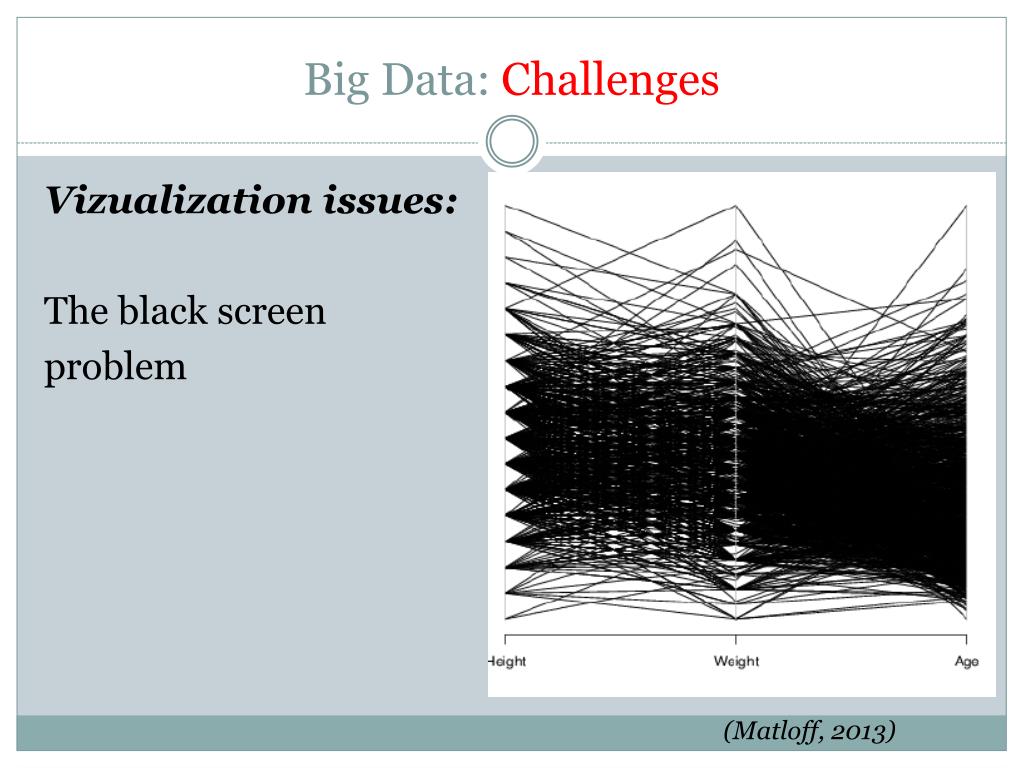 Big Data: Challenges

Vizualization issues:

The black screen problem

Height

Weight

Age

(Matloff, 2013)